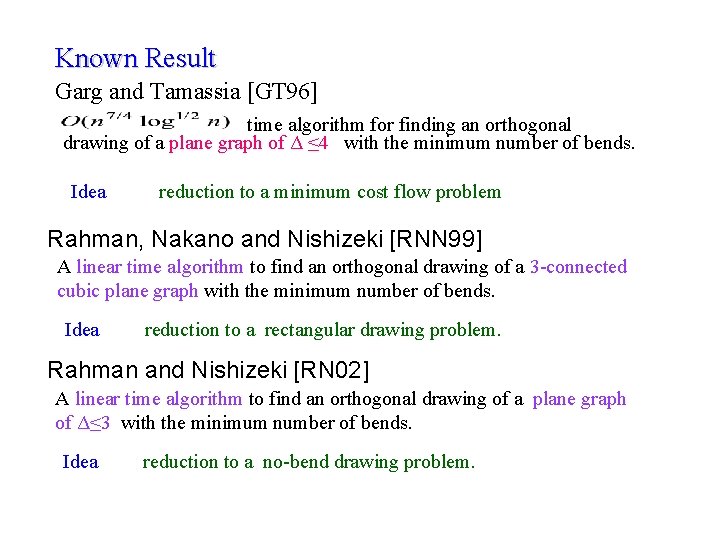 Known Result

Garg and Tamassia [GT96]

$O(n^{7/4} \log^{1/2} n)$ time algorithm for finding an orthogonal drawing of a plane graph of $\Delta \leq 4$ with the minimum number of bends.

Idea reduction to a minimum cost flow problem

Rahman, Nakano and Nishizeki [RNN99]

A linear time algorithm to find an orthogonal drawing of a 3-connected cubic plane graph with the minimum number of bends.

Idea reduction to a rectangular drawing problem.

Rahman and Nishizeki [RN02]

A linear time algorithm to find an orthogonal drawing of a plane graph of $\Delta \leq 3$ with the minimum number of bends.

Idea reduction to a no-bend drawing problem.